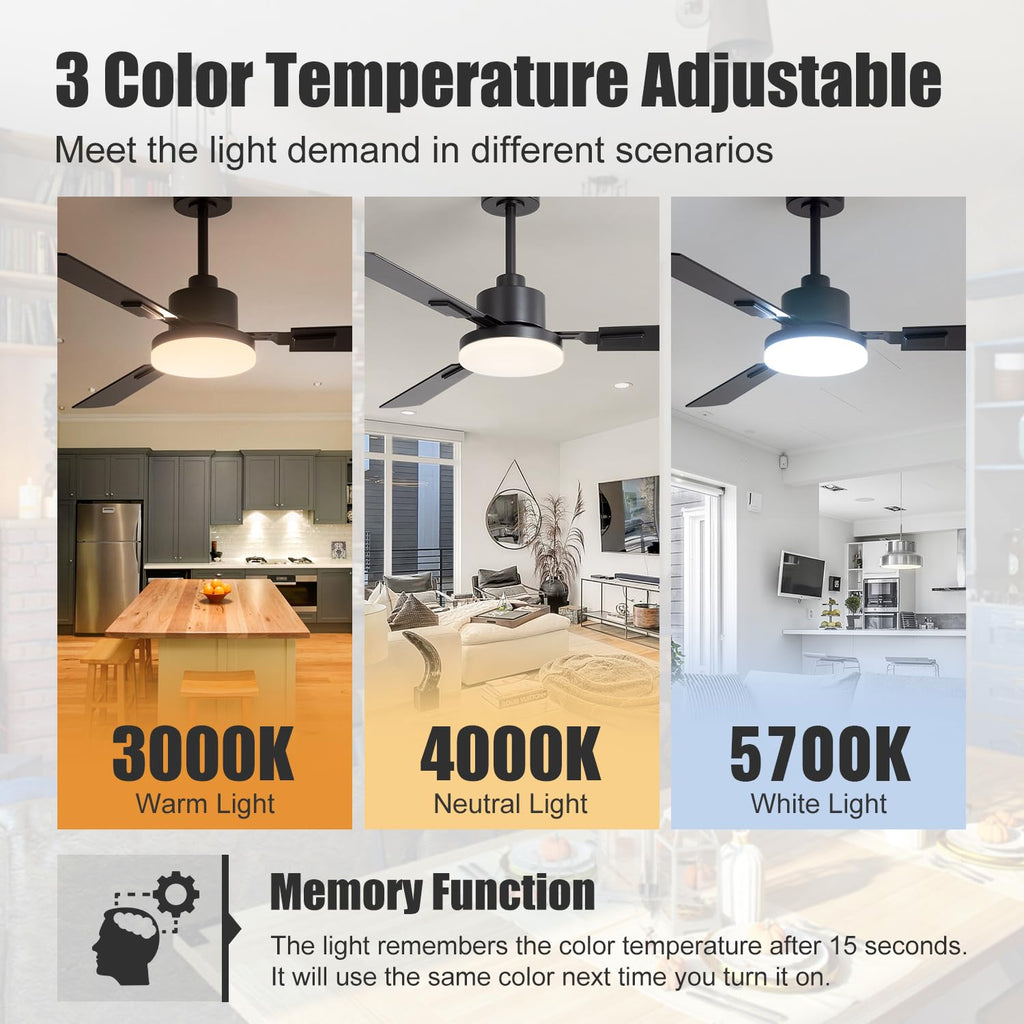 3 Color Temperature Adjustable

Meet the light demand in different scenarios

3000K
Warm Light

4000K
Neutral Light

5700K
White Light

Memory Function

The light remembers the color temperature after 15 seconds. It will use the same color next time you turn it on.